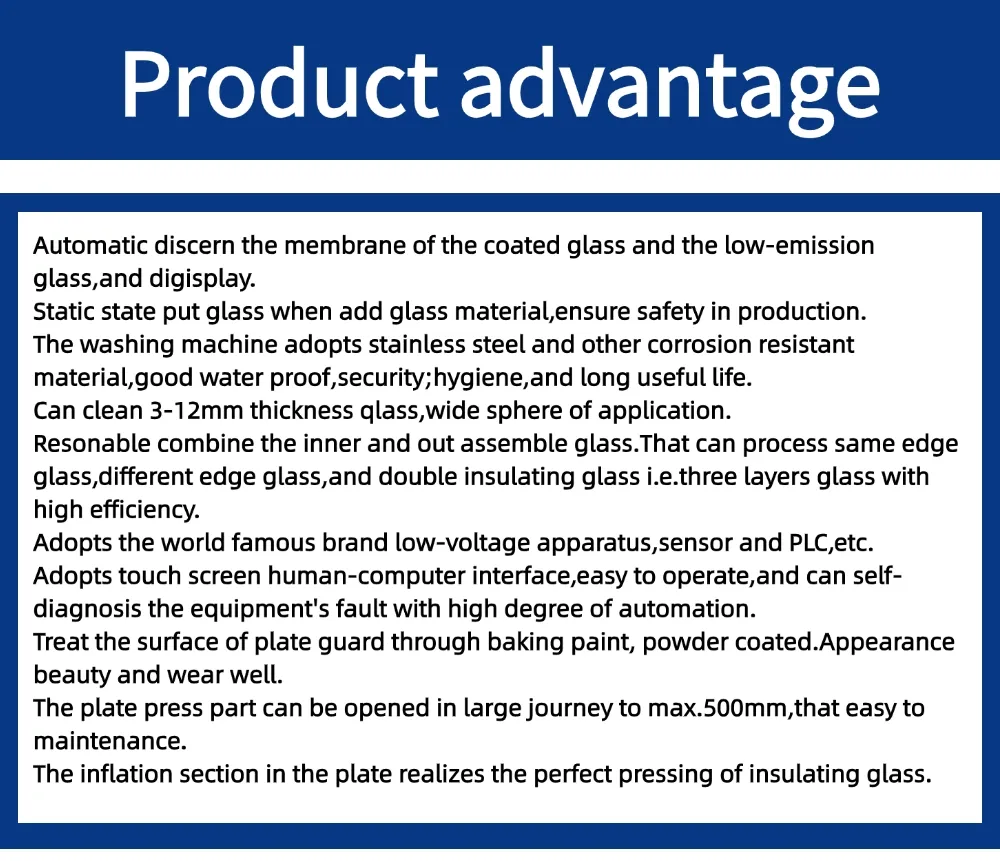 Product advantage

Automatic discern the membrane of the coated glass and the low-emission glass,and digisplay.
Static state put glass when add glass material,ensure safety in production.
The washing machine adopts stainless steel and other corrosion resistant material,good water proof,security;hygiene,and long useful life.
Can clean 3-12mm thickness qlass,wide sphere of application.
Resonable combine the inner and out assemble glass.That can process same edge glass,different edge glass,and double insulating glass i.e.three layers glass with high efficiency.
Adopts the world famous brand low-voltage apparatus,sensor and PLC,etc.
Adopts touch screen human-computer interface,easy to operate,and can self-diagnosis the equipment's fault with high degree of automation.
Treat the surface of plate guard through baking paint, powder coated.Appearance beauty and wear well.
The plate press part can be opened in large journey to max.500mm,that easy to maintenance.
The inflation section in the plate realizes the perfect pressing of insulating glass.